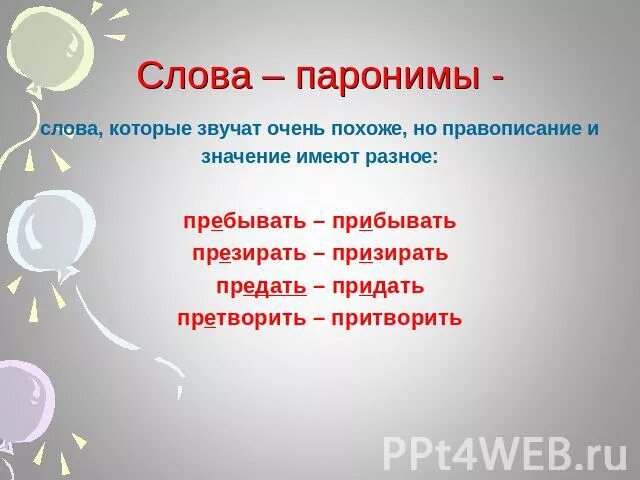 Слова – паронимы -

слова, которые звучат очень похоже, но правописание и значение имеют разное:

пребывать – прибывать
презирать – призирать
предать – придать
претворить – притворить

PPt4WEB.ru